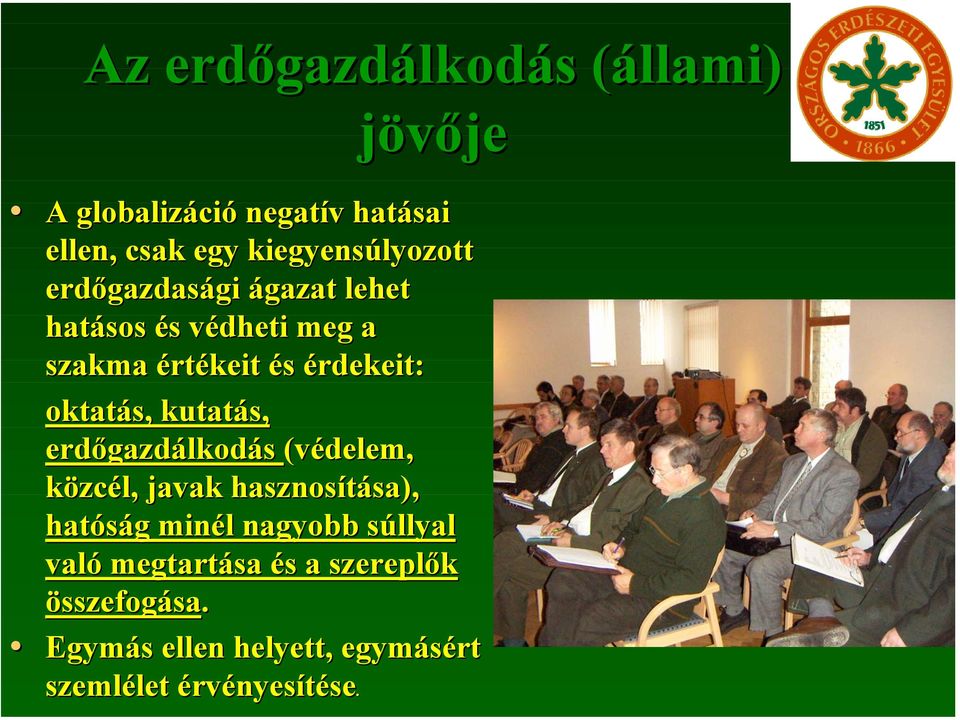 Az erdőgazdálkodás (állami) jövője

ORSZÁGOS ERDÉSZETI EGYESÜLET
1851
1866

• A globalizáció negatív hatásai ellen, csak egy kiegyensúlyozott erdőgazdasági ágazat lehet hatásos és védheti meg a szakma értékeit és érdekeit:

oktatás, kutatás, erdőgazdálkodás (védelem, közcél, javak hasznosítása), hatóság minél nagyobb súllyal való megtartása és a szereplők összefogása.

• Egymás ellen helyett, egymásért szemlélet érvényesítése.